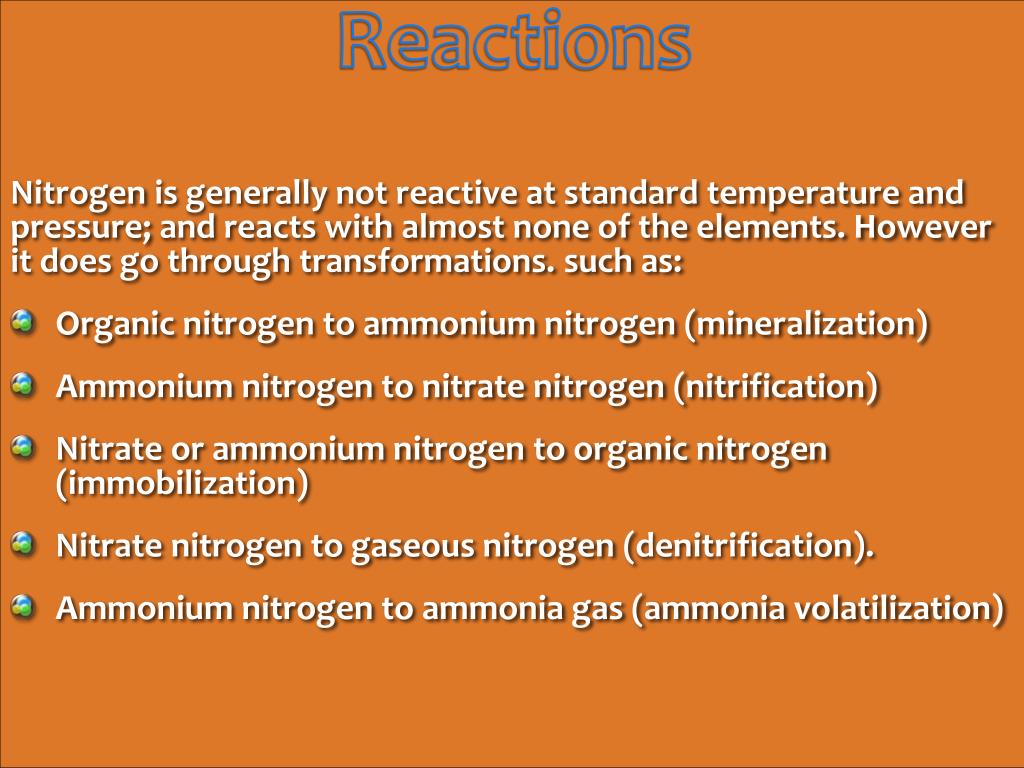 Reactions

Nitrogen is generally not reactive at standard temperature and pressure; and reacts with almost none of the elements. However it does go through transformations. such as:

Organic nitrogen to ammonium nitrogen (mineralization)

Ammonium nitrogen to nitrate nitrogen (nitrification)

Nitrate or ammonium nitrogen to organic nitrogen (immobilization)

Nitrate nitrogen to gaseous nitrogen (denitrification).

Ammonium nitrogen to ammonia gas (ammonia volatilization)